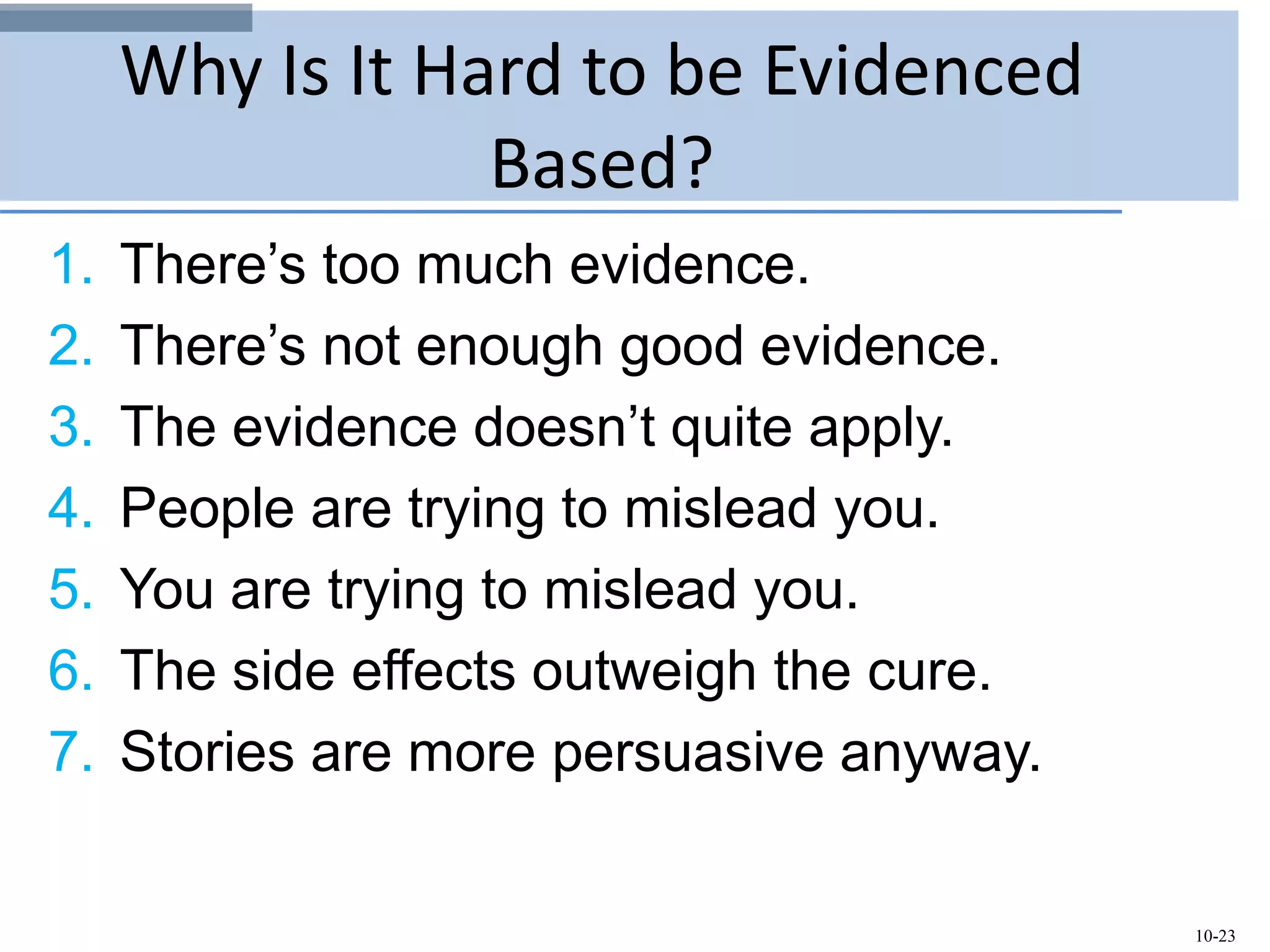 Why Is It Hard to be Evidenced Based?

1. There’s too much evidence.
2. There’s not enough good evidence.
3. The evidence doesn’t quite apply.
4. People are trying to mislead you.
5. You are trying to mislead you.
6. The side effects outweigh the cure.
7. Stories are more persuasive anyway.

10-23